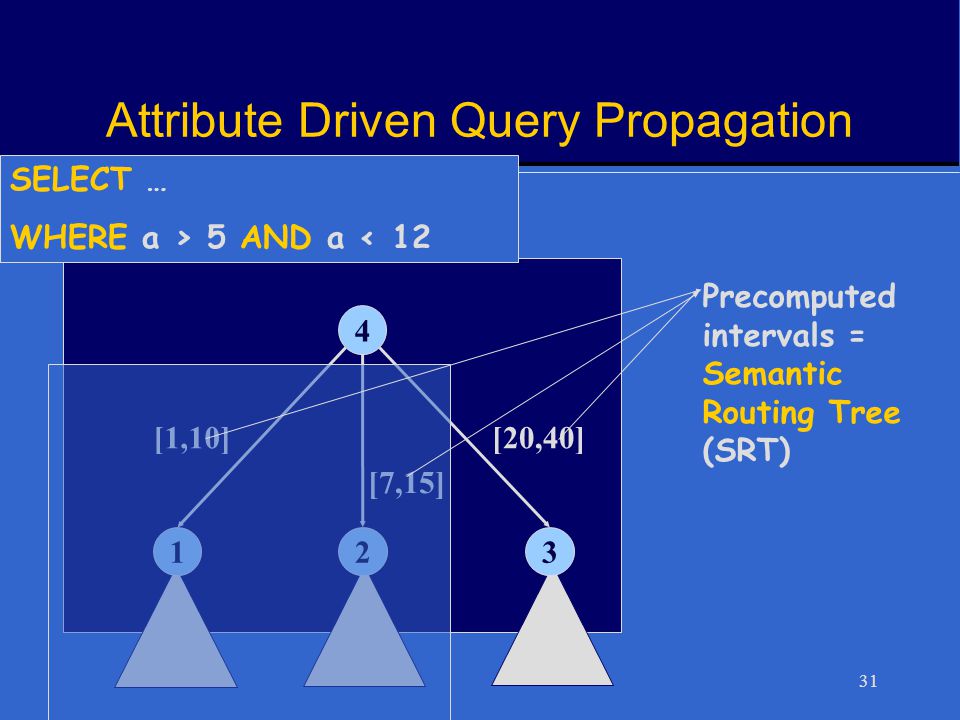 Attribute Driven Query Propagation

SELECT …

WHERE a > 5 AND a < 12

Precomputed intervals = Semantic Routing Tree (SRT)

4

[1,10]

[7,15]

[20,40]

1

2

3

31